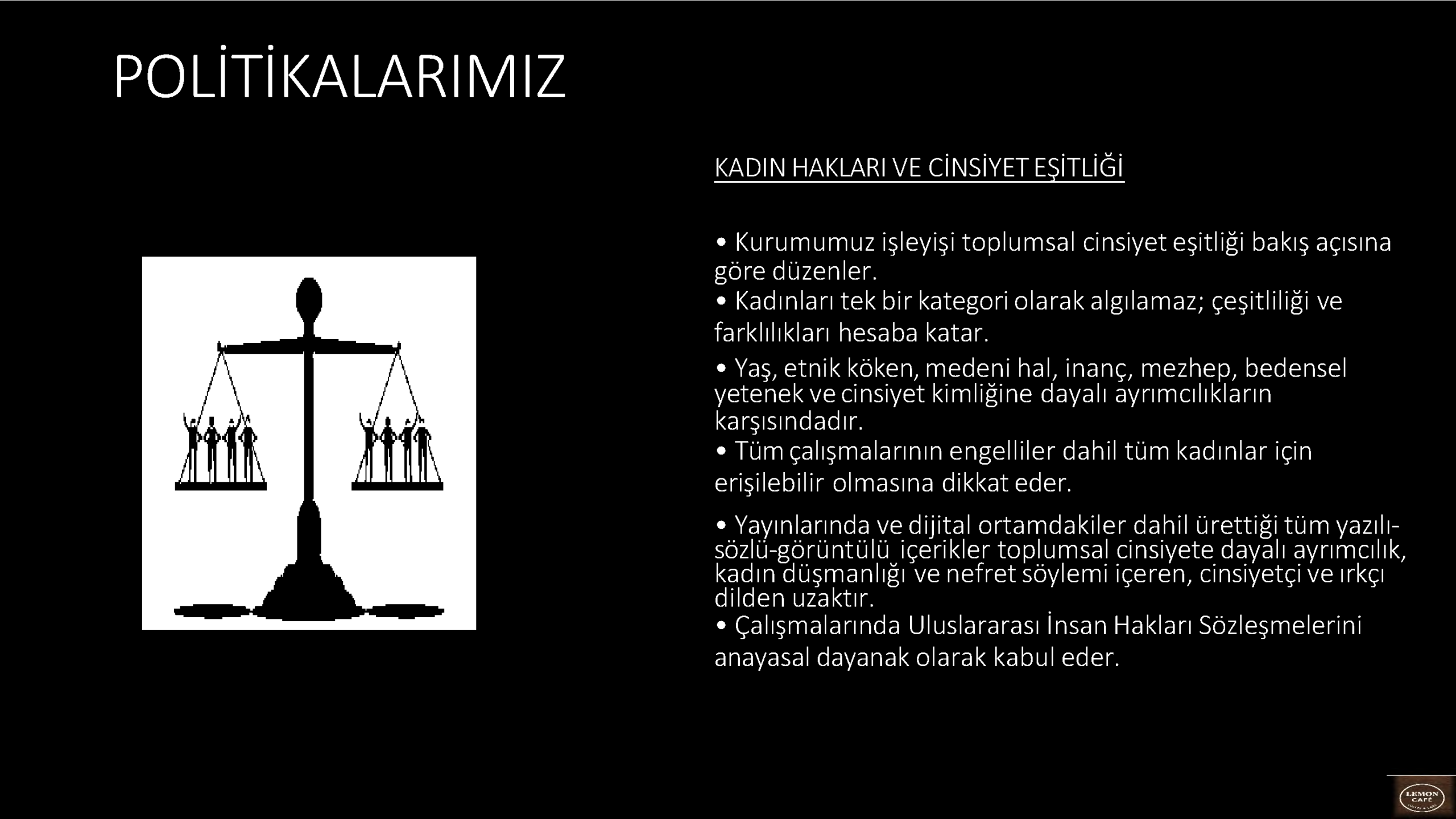 POLİTİKALARIMIZ

KADIN HAKLARI VE CİNSİYET EŞİTLİĞİ

• Kurumumuz işleyişi toplumsal cinsiyet eşitliği bakış açısına göre düzenler.
• Kadınları tek bir kategori olarak algılamaz; çeşitliliği ve farklılıkları hesaba katar.
• Yaş, etnik köken, medeni hal, inanç, mezhep, bedensel yetenek ve cinsiyet kimliğine dayalı ayrımcılıkların karşısındadır.
• Tüm çalışmalarının engelliler dahil tüm kadınlar için erişilebilir olmasına dikkat eder.
• Yayınlarında ve dijital ortamdakiler dahil ürettiği tüm yazılı-sözlü-görüntülü içerikler toplumsal cinsiyete dayalı ayrımcılık, kadın düşmanlığı ve nefret söylemi içeren, cinsiyetçi ve ırkçı dilden uzaktır.
• Çalışmalarında Uluslararası İnsan Hakları Sözleşmelerini anayasal dayanak olarak kabul eder.

LEMON CAFÉ